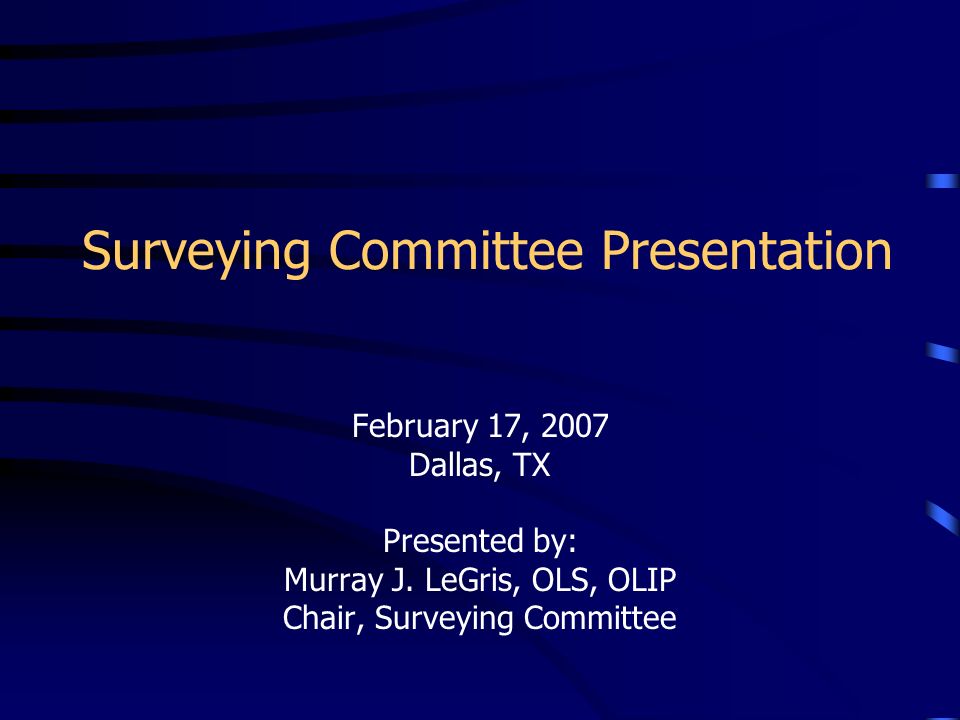 Surveying Committee Presentation

February 17, 2007
Dallas, TX

Presented by:
Murray J. LeGris, OLS, OLIP
Chair, Surveying Committee